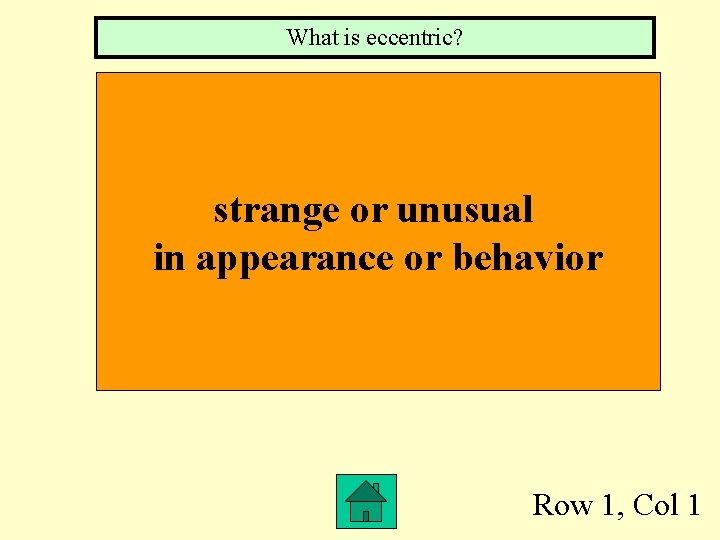 What is eccentric?

strange or unusual
in appearance or behavior

Row 1, Col 1